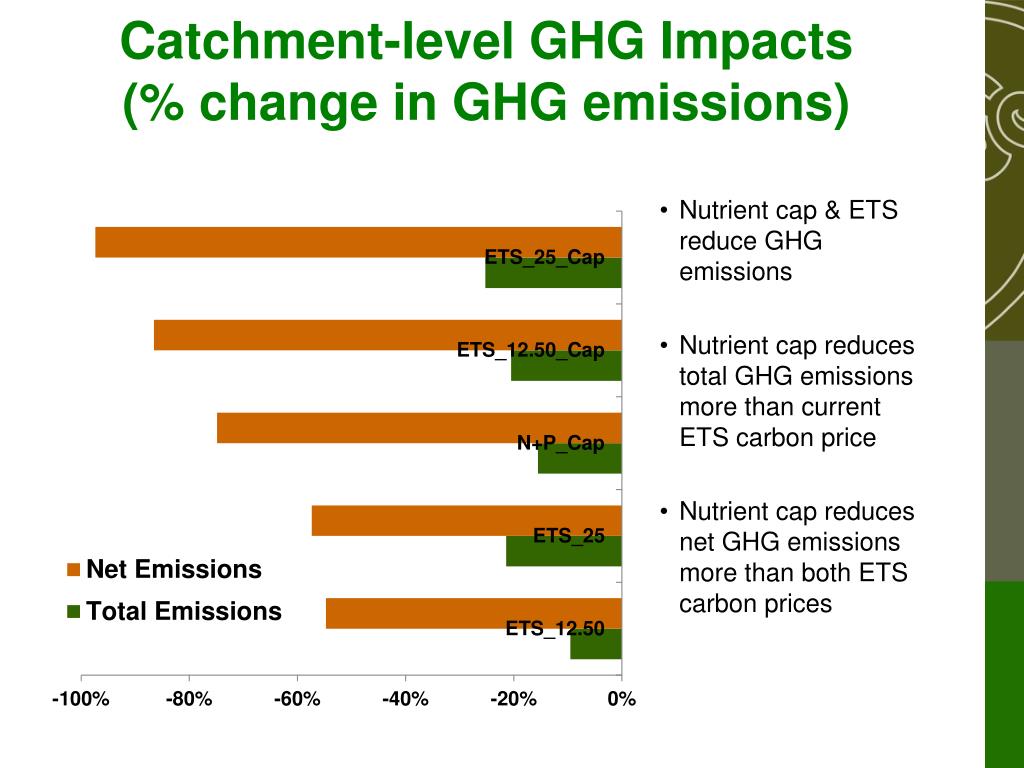 Catchment-level GHG Impacts
(% change in GHG emissions)

ETS_25_Cap

ETS_12.50_Cap

N+P_Cap

ETS_25

ETS_12.50

Net Emissions

Total Emissions

-100%
-80%
-60%
-40%
-20%
0%

• Nutrient cap & ETS reduce GHG emissions

• Nutrient cap reduces total GHG emissions more than current ETS carbon price

• Nutrient cap reduces net GHG emissions more than both ETS carbon prices